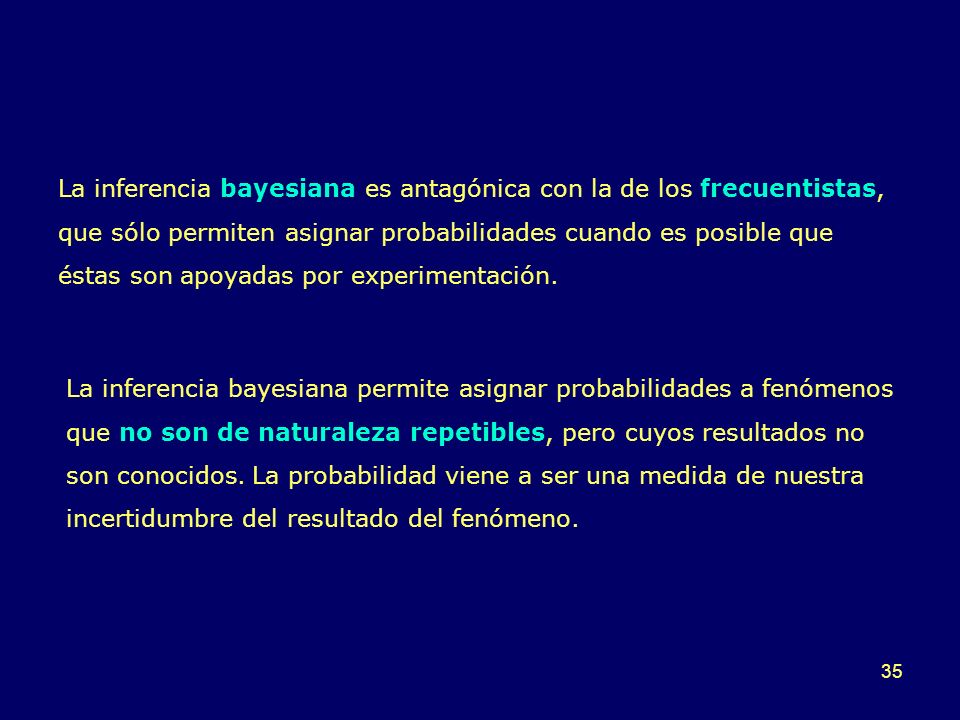 La inferencia bayesiana es antagónica con la de los frecuentistas, que sólo permiten asignar probabilidades cuando es posible que éstas son apoyadas por experimentación.

La inferencia bayesiana permite asignar probabilidades a fenómenos que no son de naturaleza repetibles, pero cuyos resultados no son conocidos. La probabilidad viene a ser una medida de nuestra incertidumbre del resultado del fenómeno.

35